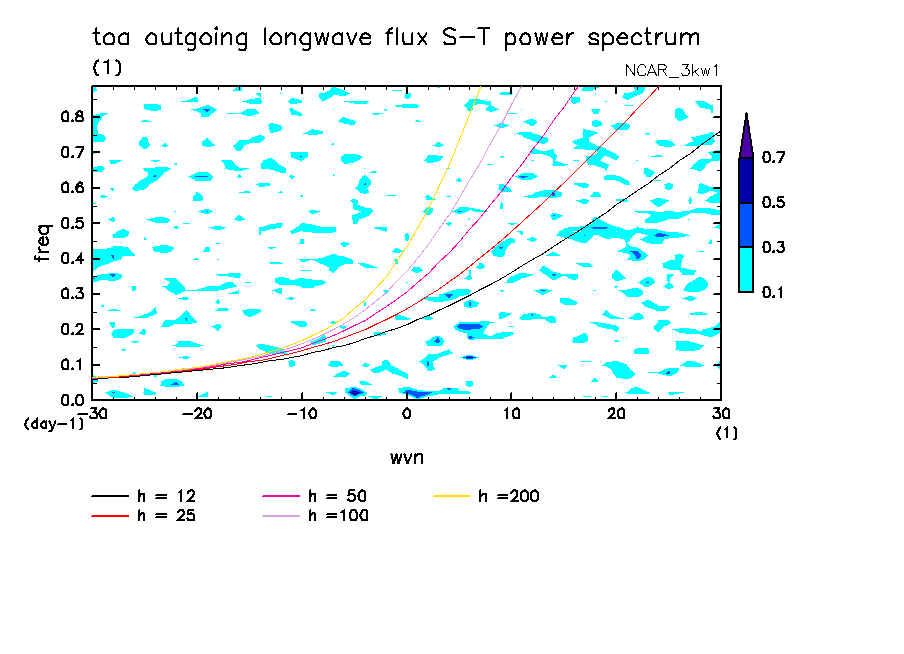 toa outgoing longwave flux S-T power spectrum
(1)
NCAR_3kw1

freq
0.8
0.7
0.6
0.5
0.4
0.3
0.2
0.1
0.0
(day-1)

-30
-20
-10
0
10
20
30
(1)

wvn

0.7
0.5
0.3
0.1

h = 12
h = 25
h = 50
h =100
h =200